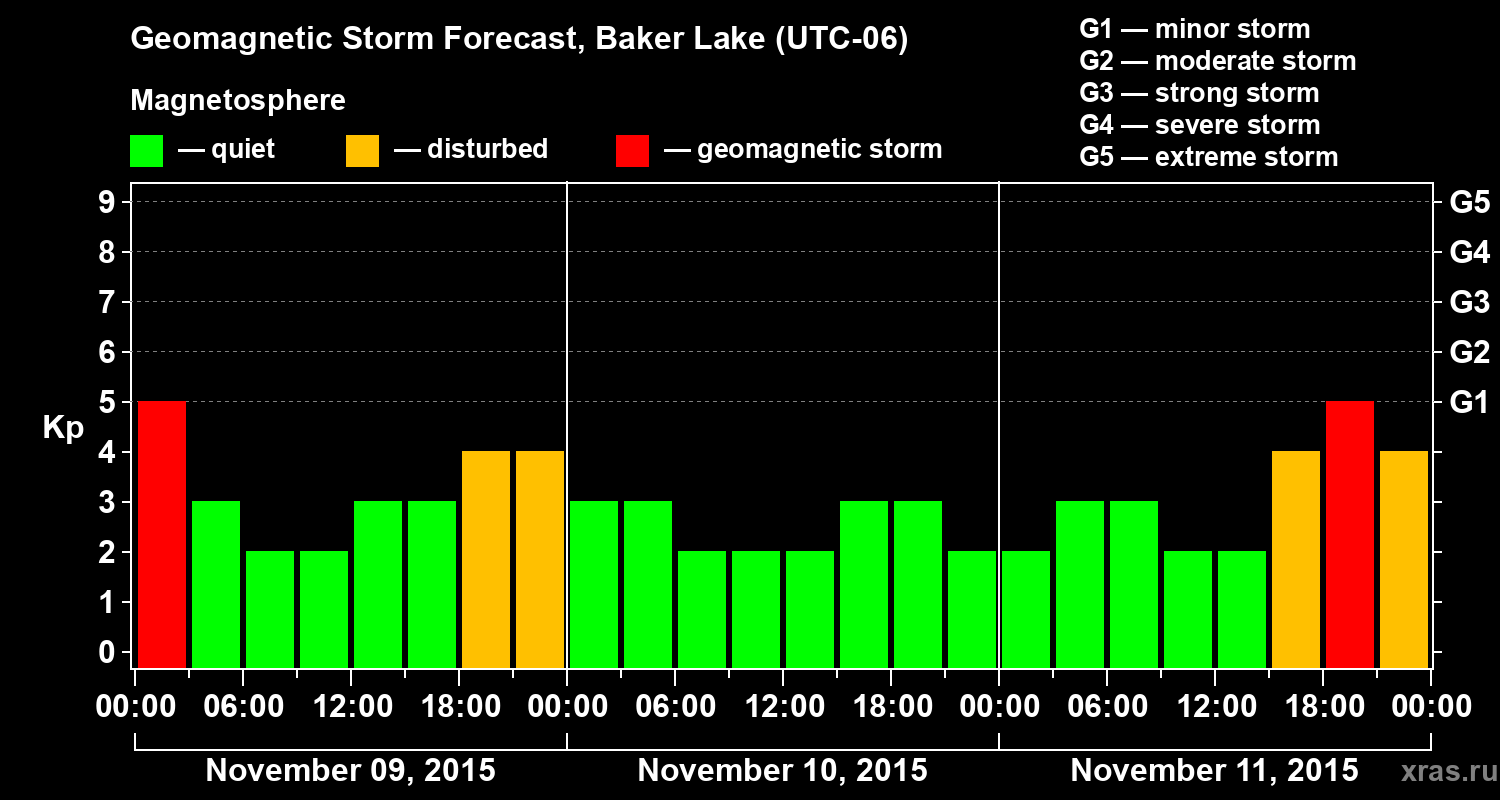 Geomagnetic Storm Forecast, Baker Lake (UTC-06)

Magnetosphere

— quiet — disturbed — geomagnetic storm

G1 — minor storm
G2 — moderate storm
G3 — strong storm
G4 — severe storm
G5 — extreme storm

Kp

9
8
7
6
5
4
3
2
1
0

G5
G4
G3
G2
G1

00:00 06:00 12:00 18:00 00:00 06:00 12:00 18:00 00:00 06:00 12:00 18:00 00:00

November 09, 2015 November 10, 2015 November 11, 2015

xras.ru